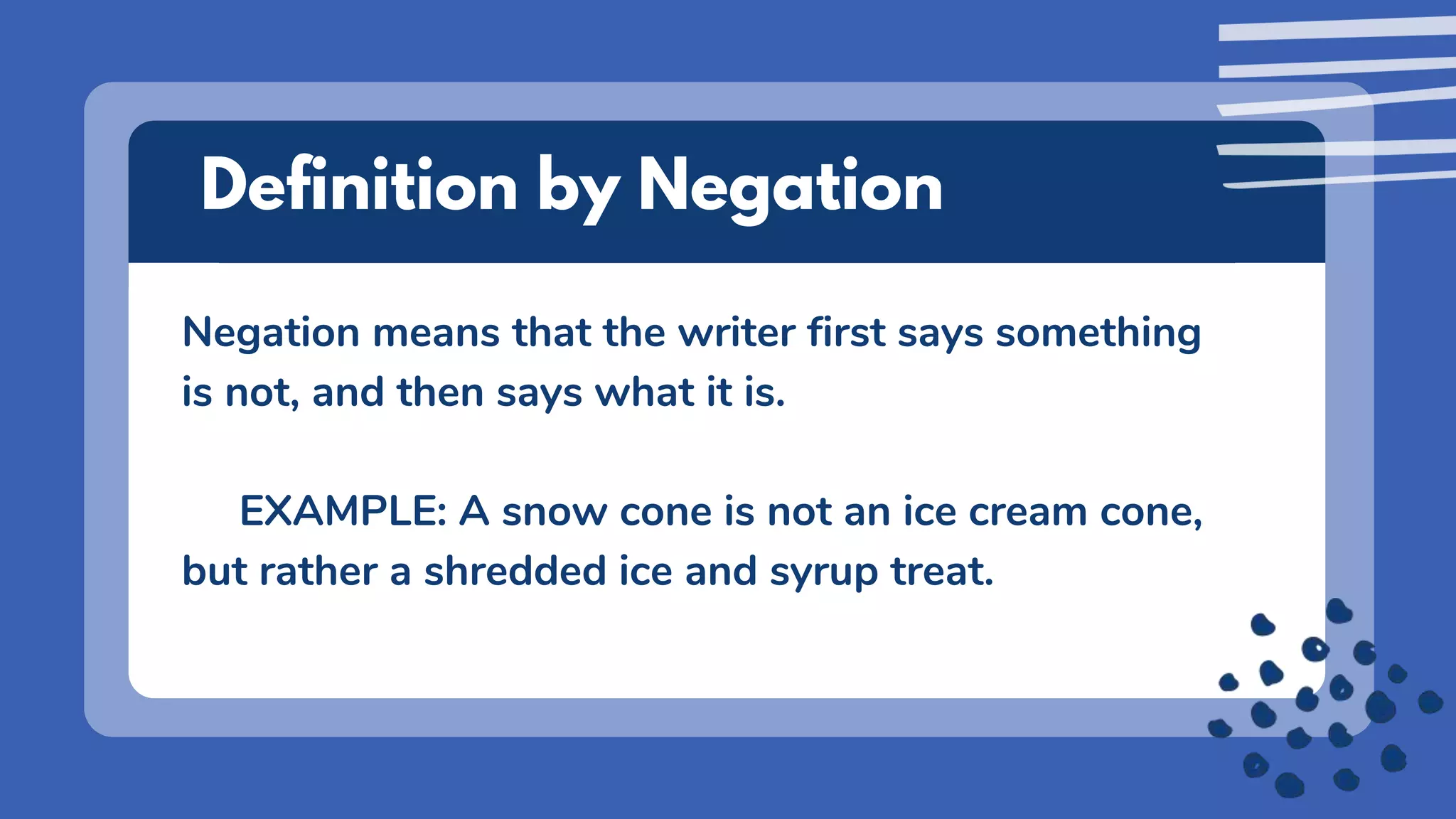 Definition by Negation

Negation means that the writer first says something is not, and then says what it is.

EXAMPLE: A snow cone is not an ice cream cone, but rather a shredded ice and syrup treat.